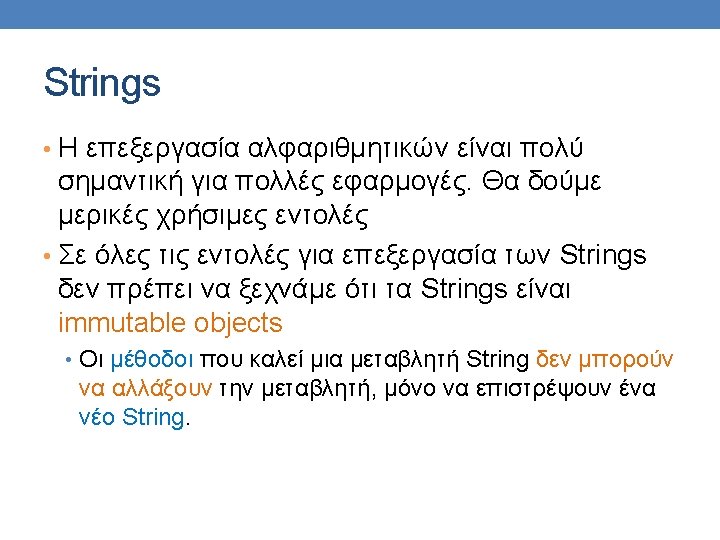 Strings

• Η επεξεργασία αλφαριθμητικών είναι πολύ σημαντική για πολλές εφαρμογές. Θα δούμε μερικές χρήσιμες εντολές

• Σε όλες τις εντολές για επεξεργασία των Strings δεν πρέπει να ξεχνάμε ότι τα Strings είναι immutable objects

• Οι μέθοδοι που καλεί μια μεταβλητή String δεν μπορούν να αλλάξουν την μεταβλητή, μόνο να επιστρέψουν ένα νέο String.